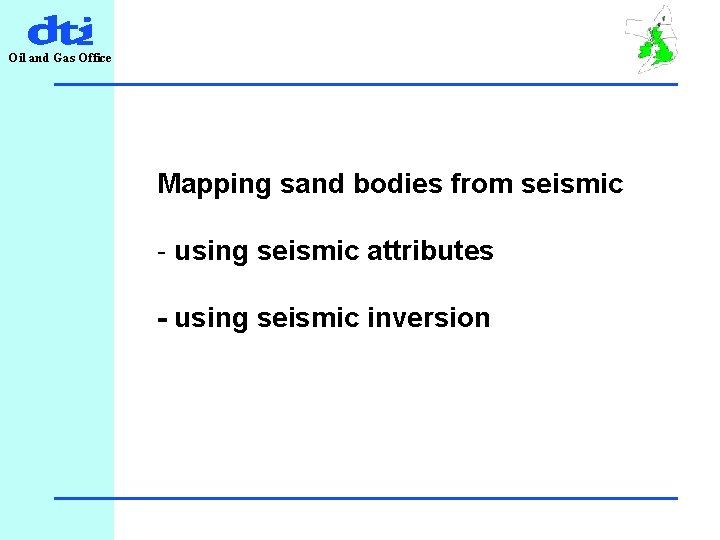 dti
Oil and Gas Office

Mapping sand bodies from seismic

- using seismic attributes

- using seismic inversion